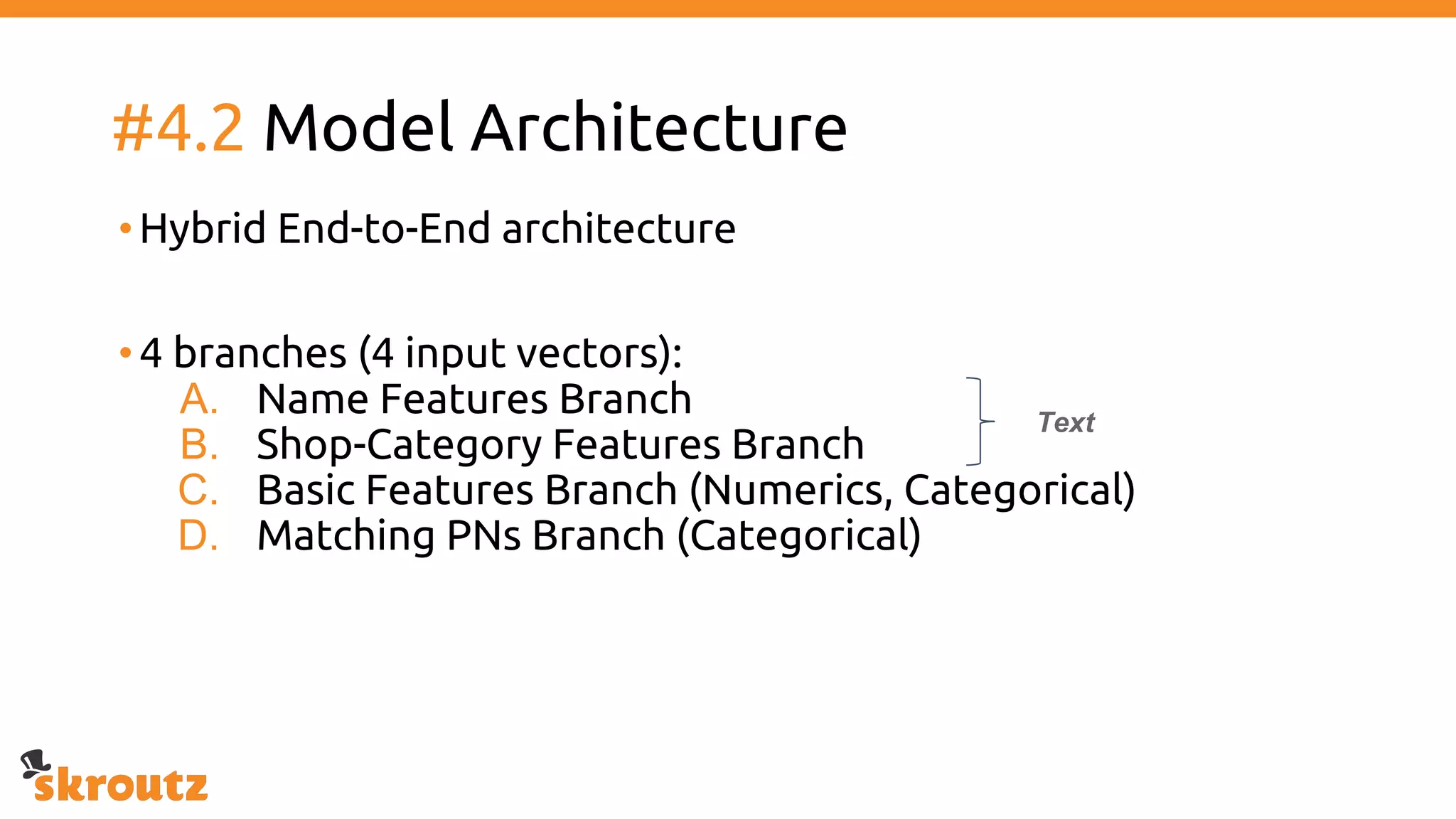 #4.2 Model Architecture

• Hybrid End-to-End architecture

• 4 branches (4 input vectors):
A. Name Features Branch
B. Shop-Category Features Branch
C. Basic Features Branch (Numerics, Categorical)
D. Matching PNs Branch (Categorical)

Text

skroutz